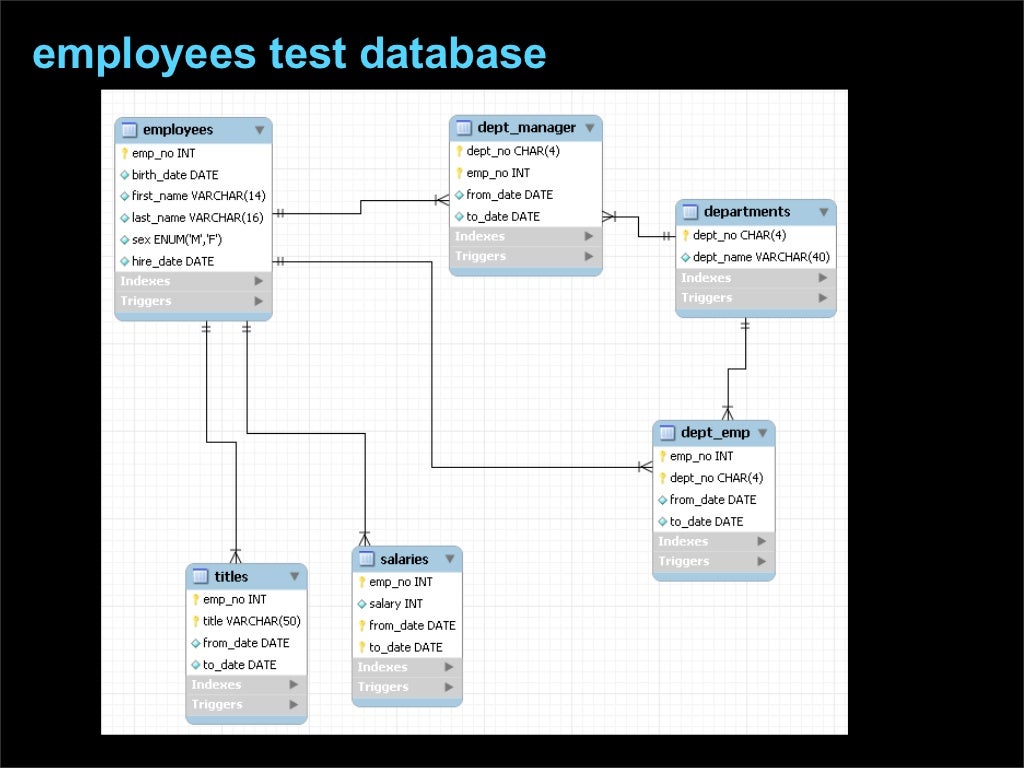 employees test database

employees
emp_no INT
birth_date DATE
first_name VARCHAR(14)
last_name VARCHAR(16)
sex ENUM('M','F')
hire_date DATE
Indexes
Triggers

dept_manager
dept_no CHAR(4)
emp_no INT
from_date DATE
to_date DATE
Indexes
Triggers

departments
dept_no CHAR(4)
dept_name VARCHAR(40)
Indexes
Triggers

dept_emp
emp_no INT
dept_no CHAR(4)
from_date DATE
to_date DATE
Indexes
Triggers

titles
emp_no INT
title VARCHAR(50)
from_date DATE
to_date DATE
Indexes
Triggers

salaries
emp_no INT
salary INT
from_date DATE
to_date DATE
Indexes
Triggers